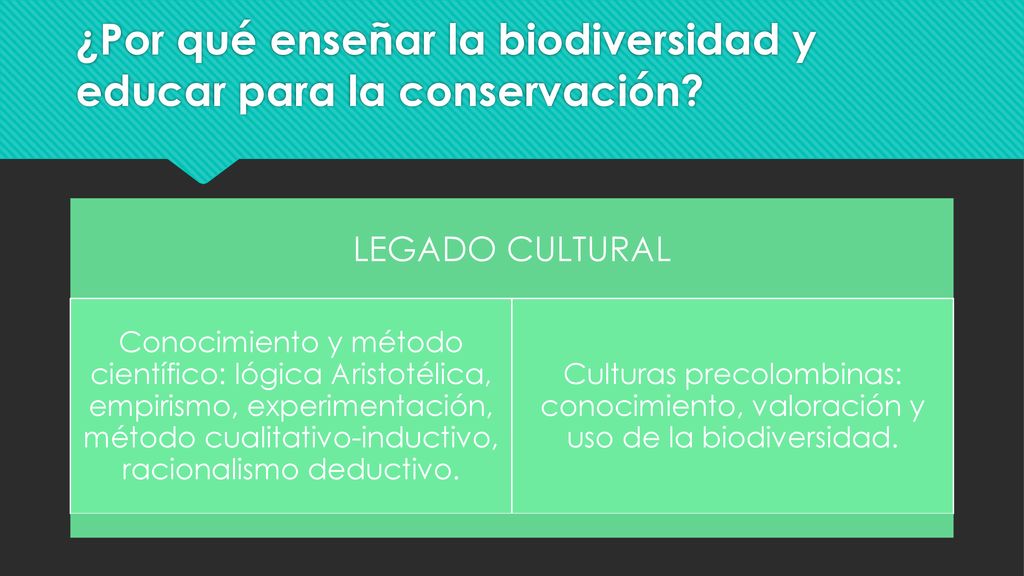 ¿Por qué enseñar la biodiversidad y educar para la conservación?

LEGADO CULTURAL

Conocimiento y método científico: lógica Aristotélica, empirismo, experimentación, método cualitativo-inductivo, racionalismo deductivo.

Culturas precolombinas: conocimiento, valoración y uso de la biodiversidad.